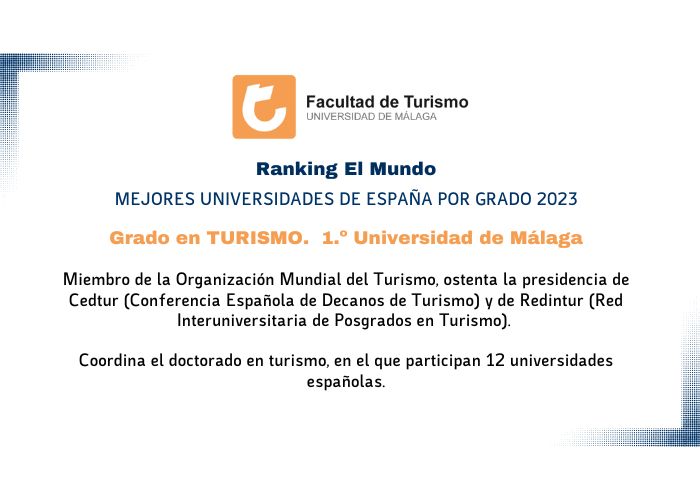 Facultad de Turismo
UNIVERSIDAD DE MÁLAGA

Ranking El Mundo

MEJORES UNIVERSIDADES DE ESPAÑA POR GRADO 2023

Grado en TURISMO. 1.º Universidad de Málaga

Miembro de la Organización Mundial del Turismo, ostenta la presidencia de Cedtur (Conferencia Española de Decanos de Turismo) y de Redintur (Red Interuniversitaria de Posgrados en Turismo).

Coordina el doctorado en turismo, en el que participan 12 universidades españolas.